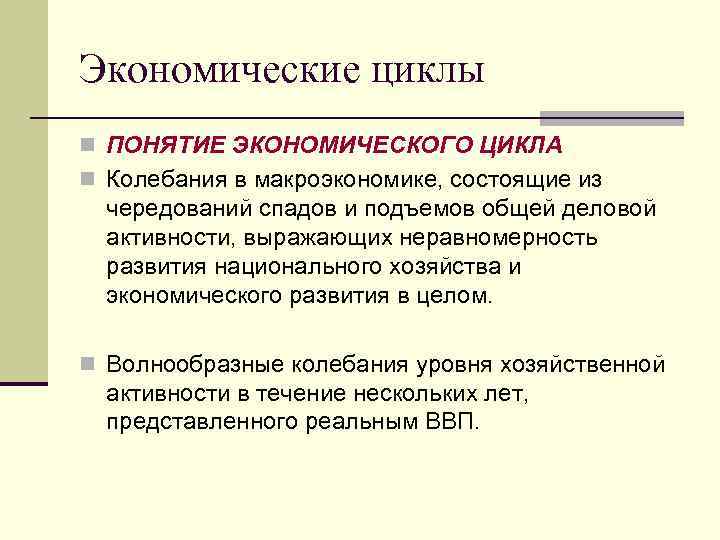 Экономические циклы

ПОНЯТИЕ ЭКОНОМИЧЕСКОГО ЦИКЛА

Колебания в макроэкономике, состоящие из чередований спадов и подъемов общей деловой активности, выражающих неравномерность развития национального хозяйства и экономического развития в целом.

Волнообразные колебания уровня хозяйственной активности в течение нескольких лет, представленного реальным ВВП.